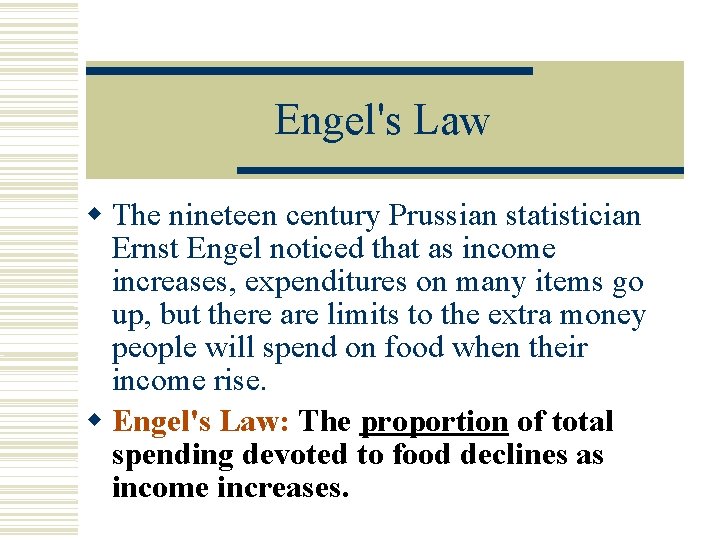 Engel's Law

The nineteen century Prussian statistician Ernst Engel noticed that as income increases, expenditures on many items go up, but there are limits to the extra money people will spend on food when their income rise.

Engel's Law: The proportion of total spending devoted to food declines as income increases.